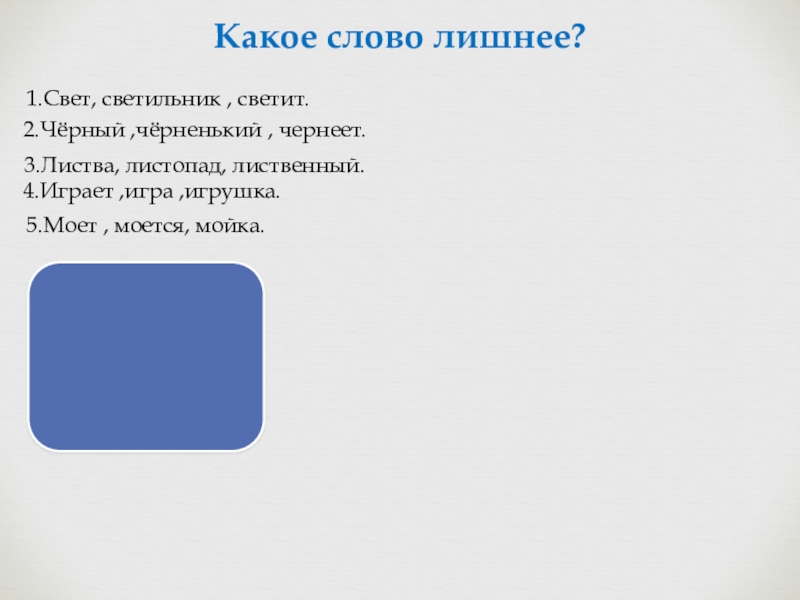 Какое слово лишнее?

1.Свет, светильник , светит.

2.Чёрный ,чёрненький , чернеет.

3.Листва, листопад, лиственный.

4.Играет ,игра ,игрушка.

5.Моет , моется, мойка.